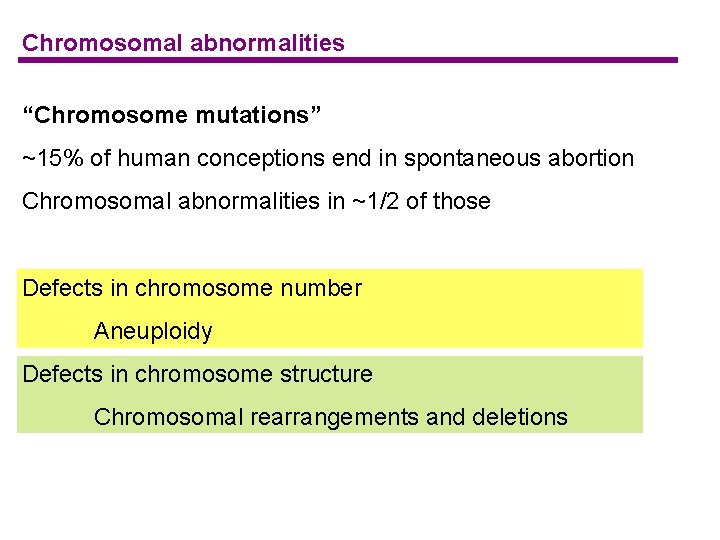 Chromosomal abnormalities

“Chromosome mutations”

~15% of human conceptions end in spontaneous abortion

Chromosomal abnormalities in ~1/2 of those

Defects in chromosome number

Aneuploidy

Defects in chromosome structure

Chromosomal rearrangements and deletions